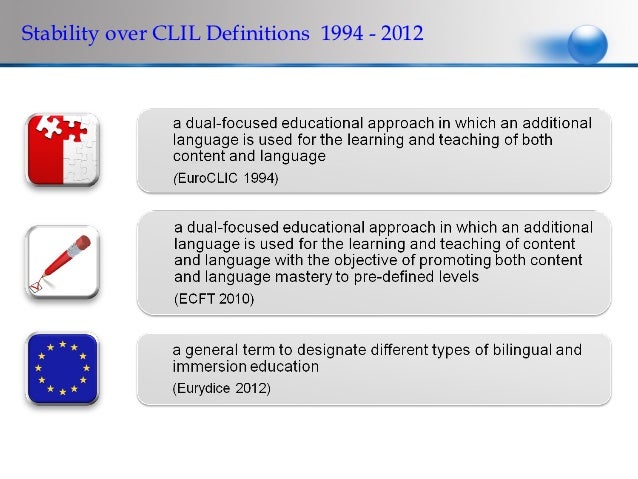 Stability over CLIL Definitions 1994 - 2012

a dual-focused educational approach in which an additional language is used for the learning and teaching of both content and language

(EuroCLIC 1994)

a dual-focused educational approach in which an additional language is used for the learning and teaching of content and language with the objective of promoting both content and language mastery to pre-defined levels

(ECFT 2010)

a general term to designate different types of bilingual and immersion education

(Eurydice 2012)